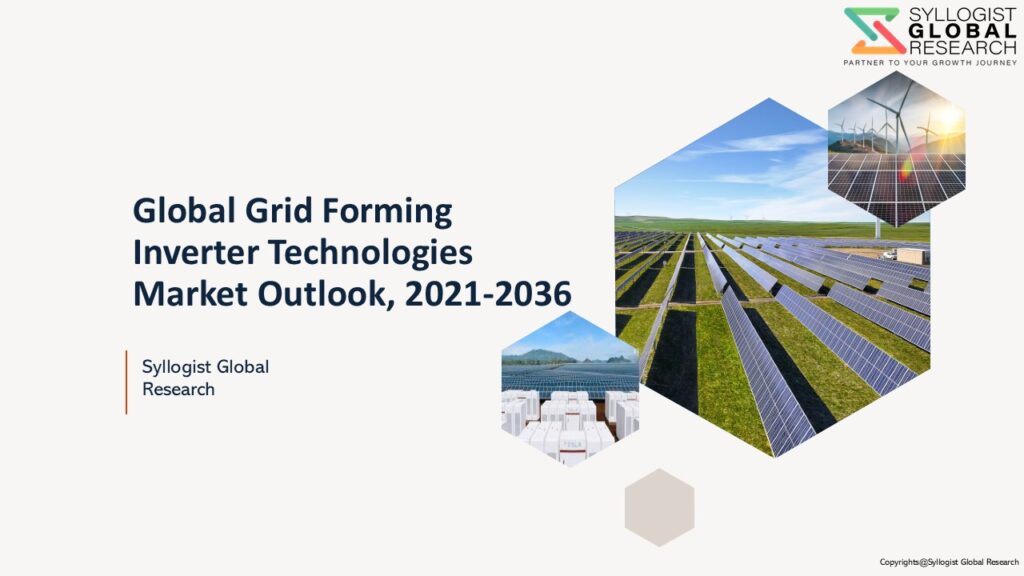 SYLLOGIST
GLOBAL
RESEARCH
PARTNER TO YOUR GROWTH JOURNEY

Global Grid Forming Inverter Technologies Market Outlook, 2021-2036

Syllogist Global Research

Copyrights@Syllogist Global Research